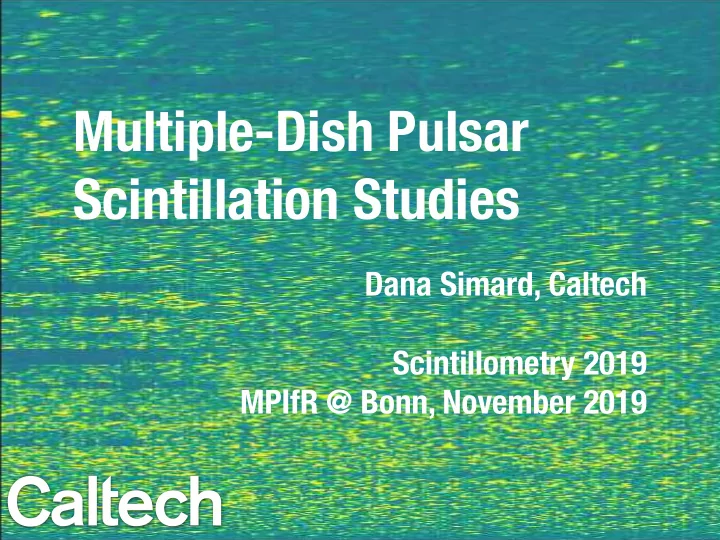 Multiple-Dish Pulsar Scintillation Studies

Dana Simard, Caltech

Scintillometry 2019
MPIfR @ Bonn, November 2019

Caltech